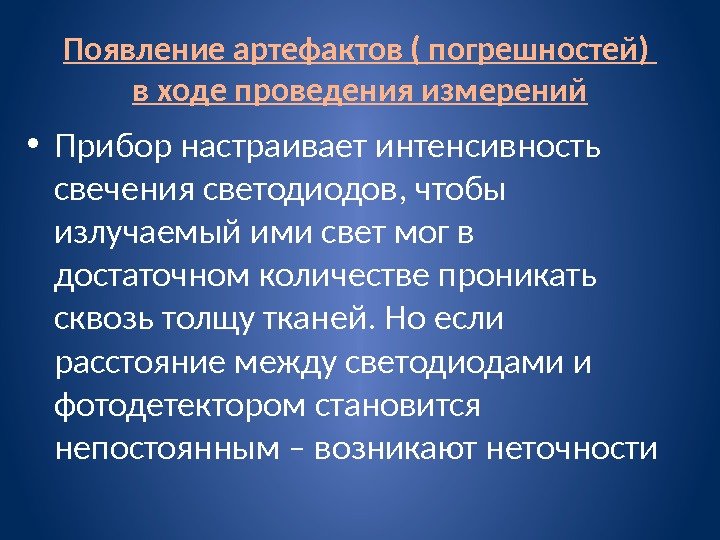 Появление артефактов ( погрешностей) в ходе проведения измерений

• Прибор настраивает интенсивность свечения светодиодов, чтобы излучаемый ими свет мог в достаточном количестве проникать сквозь толщу тканей. Но если расстояние между светодиодами и фотодетектором становится непостоянным – возникают неточности